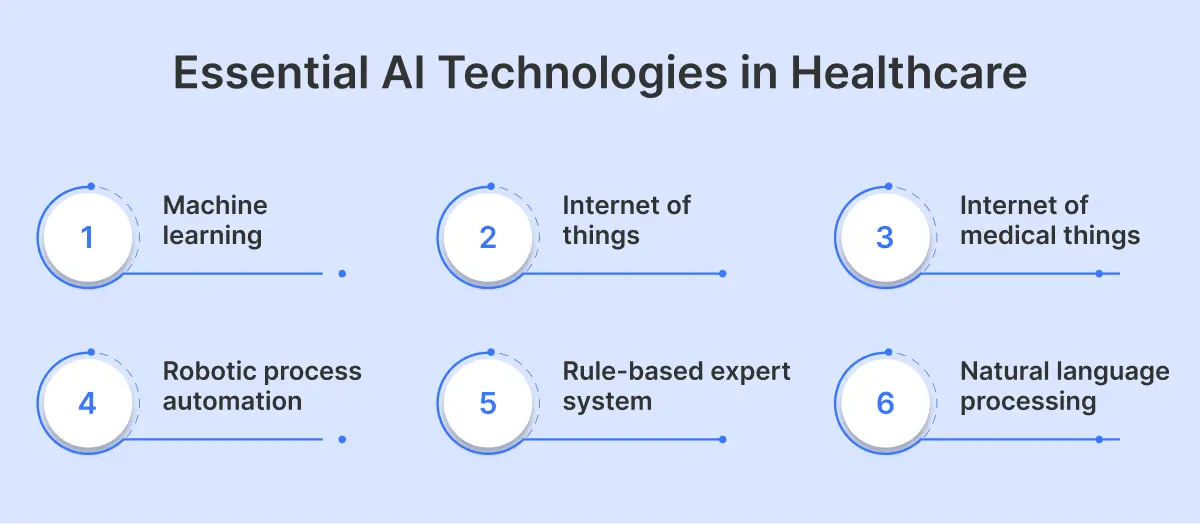 Essential AI Technologies in Healthcare

1 Machine learning

2 Internet of things

3 Internet of medical things

4 Robotic process automation

5 Rule-based expert system

6 Natural language processing